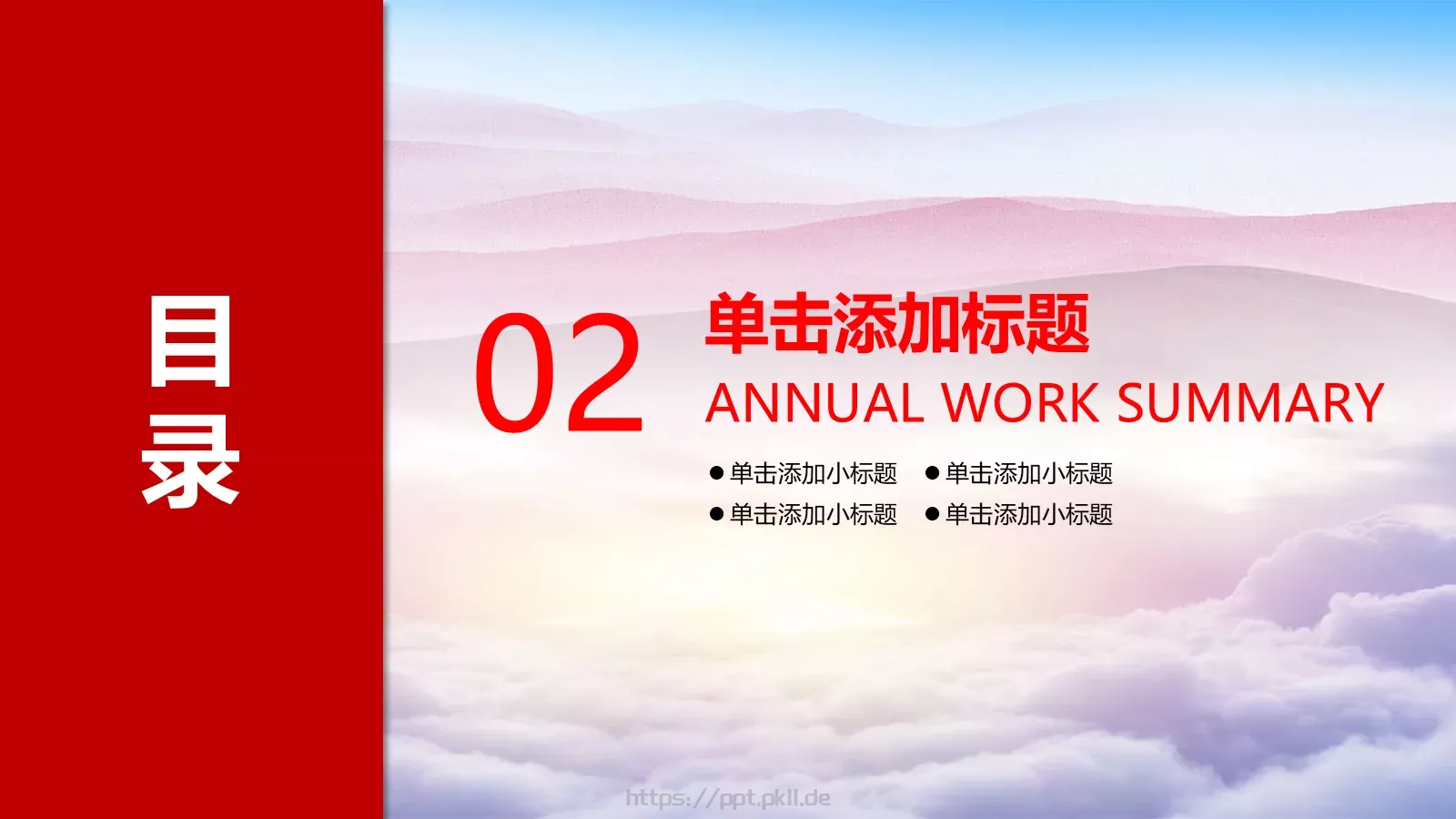 目录

02

单击添加标题

ANNUAL WORK SUMMARY

● 单击添加小标题
● 单击添加小标题
● 单击添加小标题
● 单击添加小标题

https://ppt.pkll.de